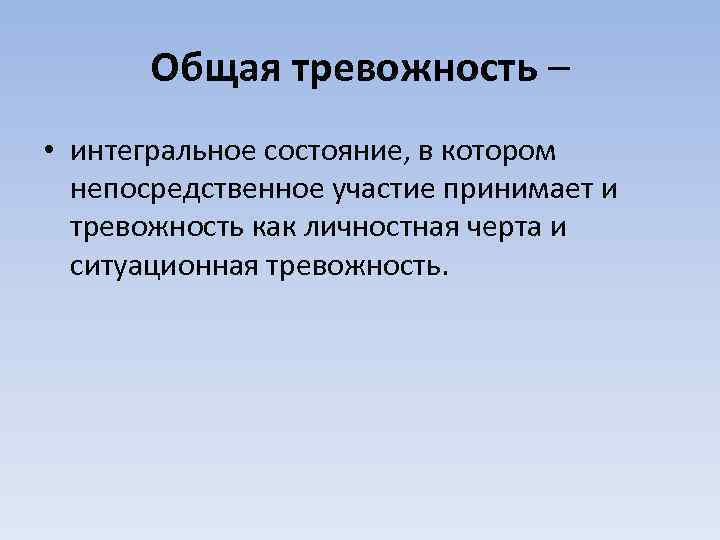 Общая тревожность –

• интегральное состояние, в котором непосредственное участие принимает и тревожность как личностная черта и ситуационная тревожность.